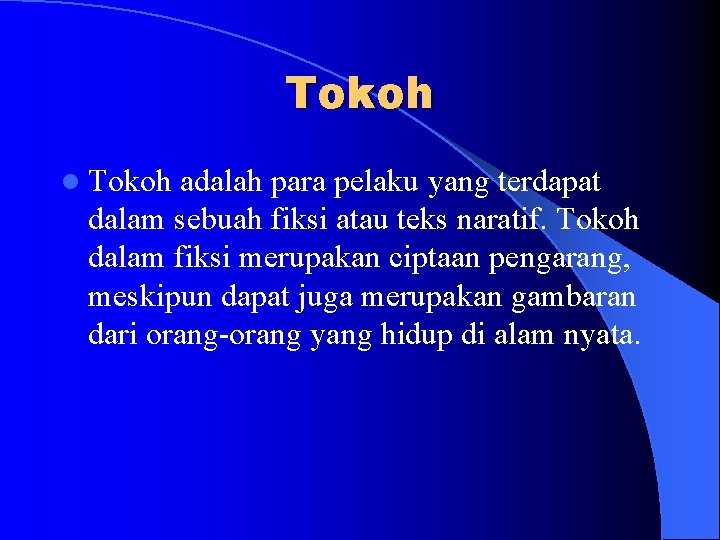 Tokoh

Tokoh adalah para pelaku yang terdapat dalam sebuah fiksi atau teks naratif. Tokoh dalam fiksi merupakan ciptaan pengarang, meskipun dapat juga merupakan gambaran dari orang-orang yang hidup di alam nyata.